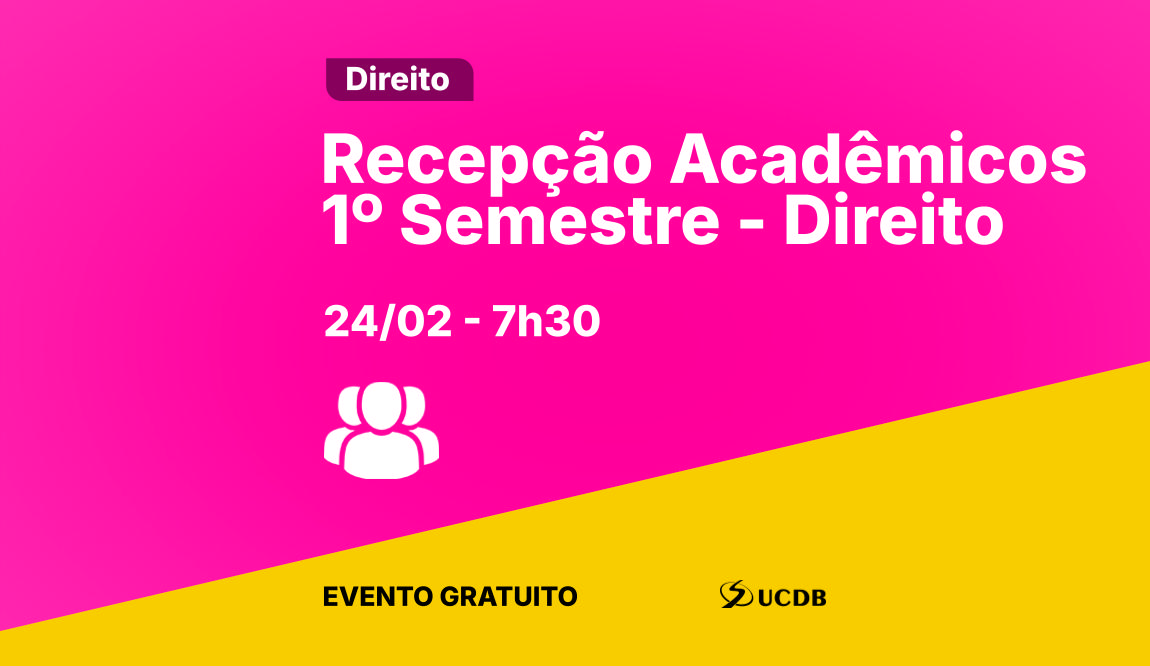 Direito

Recepção Acadêmicos 1º Semestre - Direito

24/02 - 7h30

EVENTO GRATUITO

UCDB